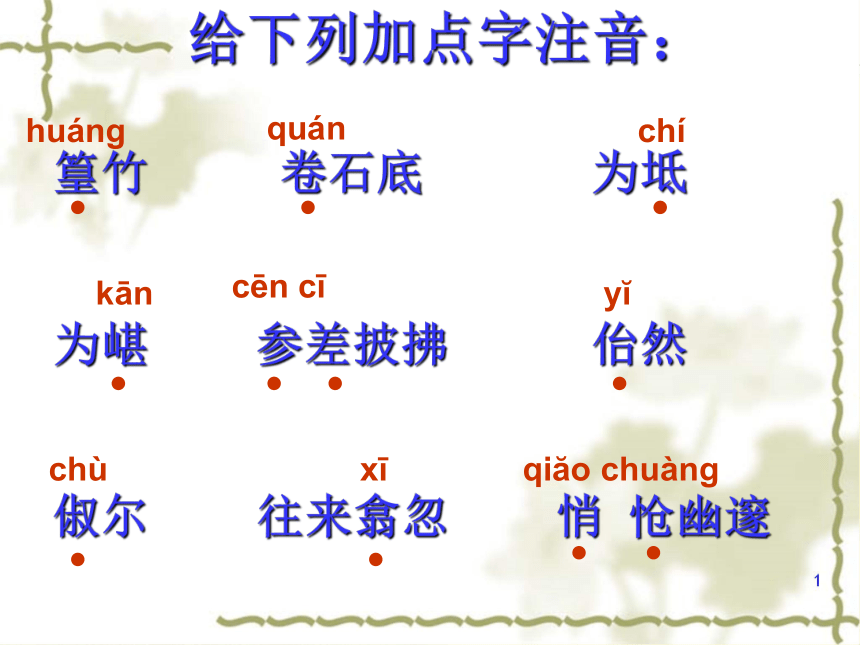 给下列加点字注音：

huáng
篁竹

quán
卷石底

chí
为坻

kān
为嵁

cēn cī
参差披拂

yǐ
佁然

chù
俶尔

xī
往来翕忽

qiǎo chuàng
悄 怆幽邃

1